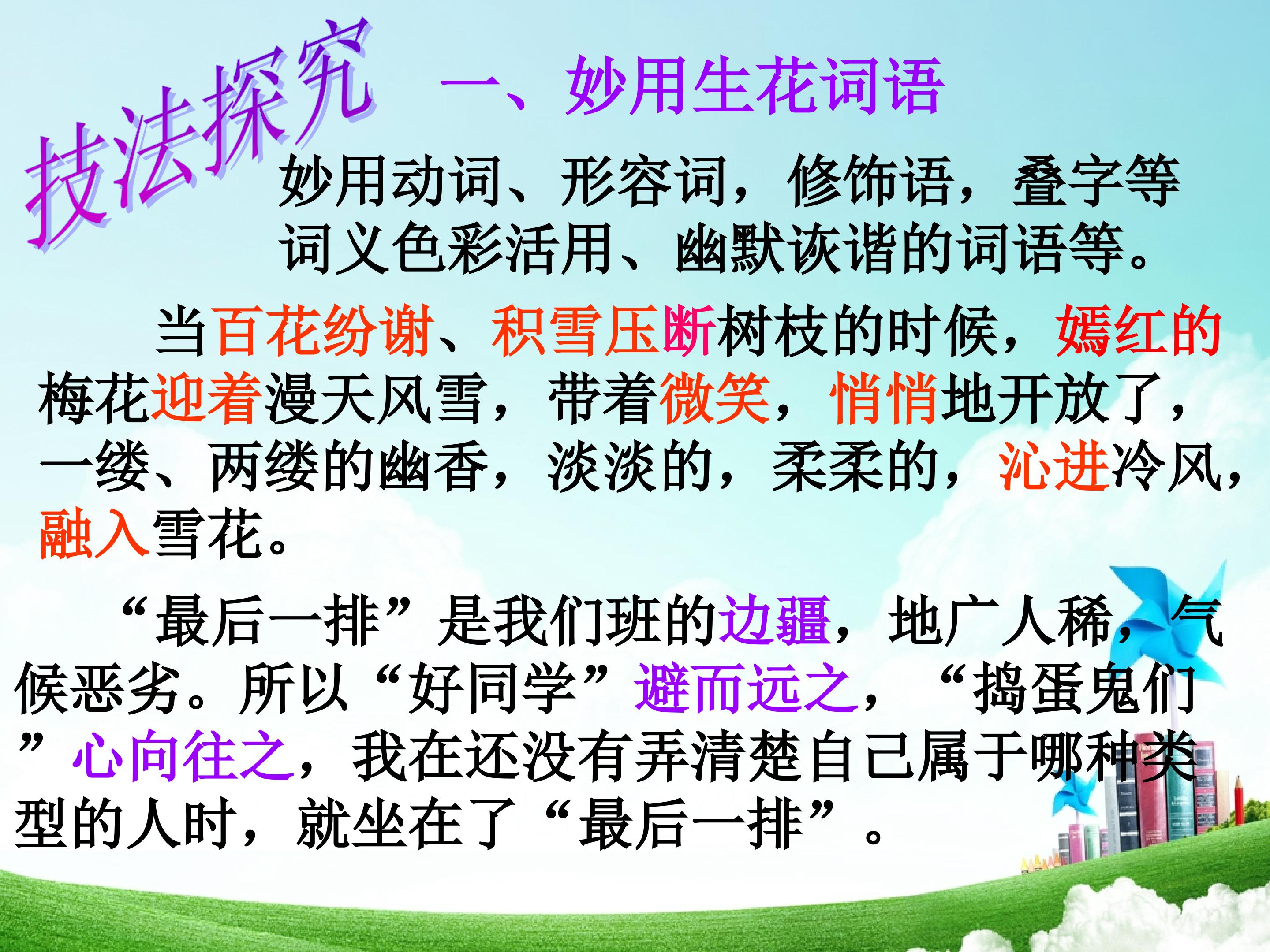 技法探究

一、妙用生花词语

妙用动词、形容词，修饰语，叠字等词义色彩活用、幽默诙谐的词语等。

当百花纷谢、积雪压断树枝的时候，嫣红的梅花迎着漫天风雪，带着微笑，悄悄地开放了，一缕、两缕的幽香，淡淡的，柔柔的，沁进冷风，融入雪花。

“最后一排”是我们班的边疆，地广人稀，气候恶劣。所以“好同学”避而远之，“捣蛋鬼们”心向往之，我在还没有弄清楚自己属于哪种类型的人时，就坐在了“最后一排”。